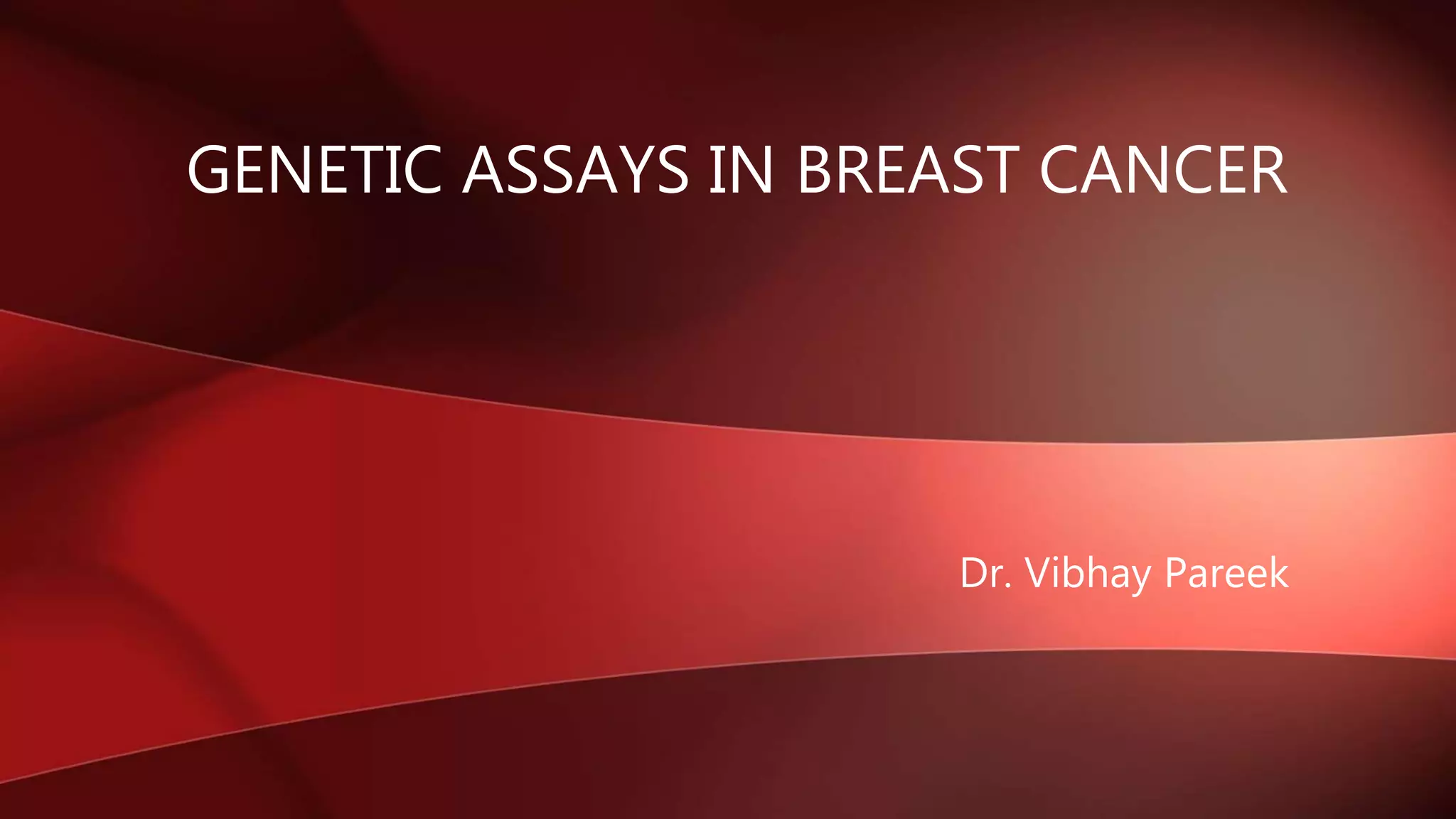 GENETIC ASSAYS IN BREAST CANCER

Dr. Vibhay Pareek